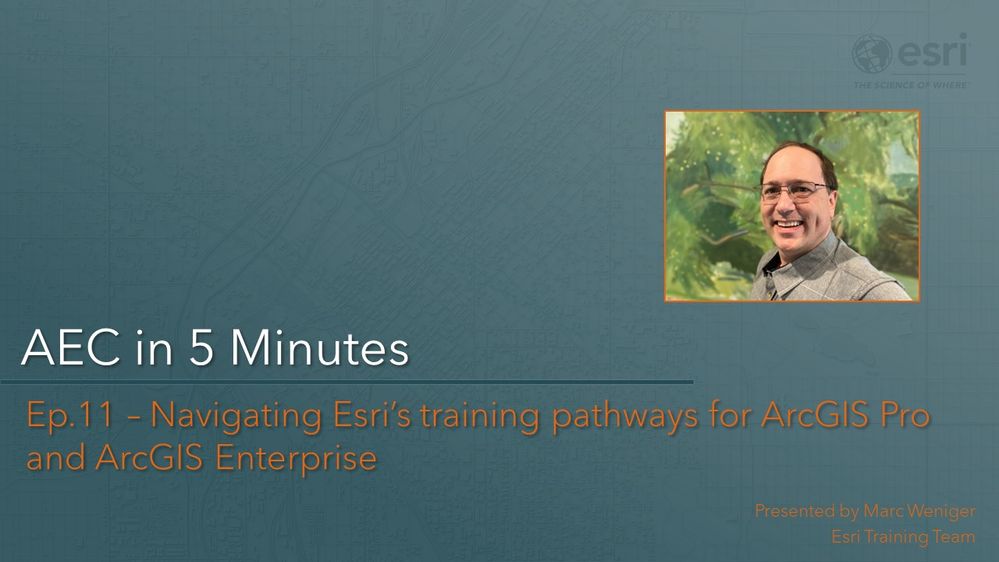 esri
THE SCIENCE OF WHERE

AEC in 5 Minutes

Ep.11 – Navigating Esri's training pathways for ArcGIS Pro and ArcGIS Enterprise

Presented by Marc Weniger
Esri Training Team